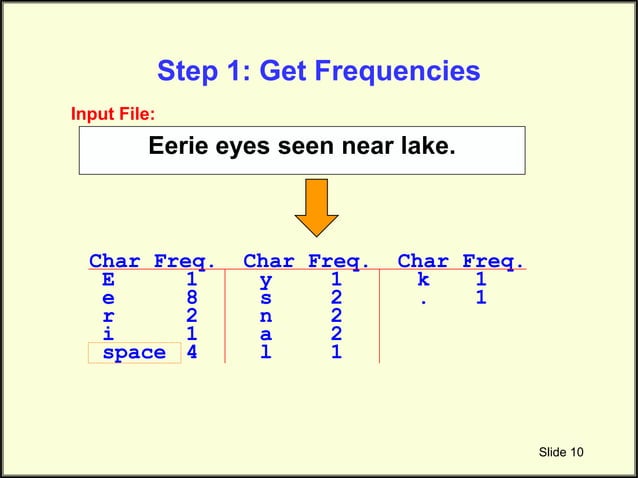 Step 1: Get Frequencies

Input File:

Eerie eyes seen near lake.

| Char | Freq. | Char | Freq. | Char | Freq. |
|---|---|---|---|---|---|
| E | 1 | y | 1 | k | 1 |
| e | 8 | s | 2 | . | 1 |
| r | 2 | n | 2 | | |
| i | 1 | a | 2 | | |
| space | 4 | l | 1 | | |

Slide 10